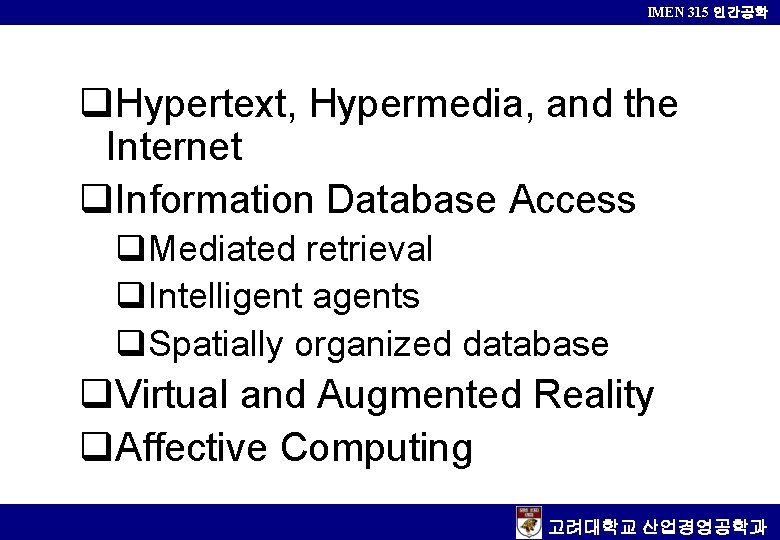 IMEN 315 인간공학

❑Hypertext, Hypermedia, and the Internet

❑Information Database Access

❑Mediated retrieval

❑Intelligent agents

❑Spatially organized database

❑Virtual and Augmented Reality

❑Affective Computing

고려대학교 산업경영공학과